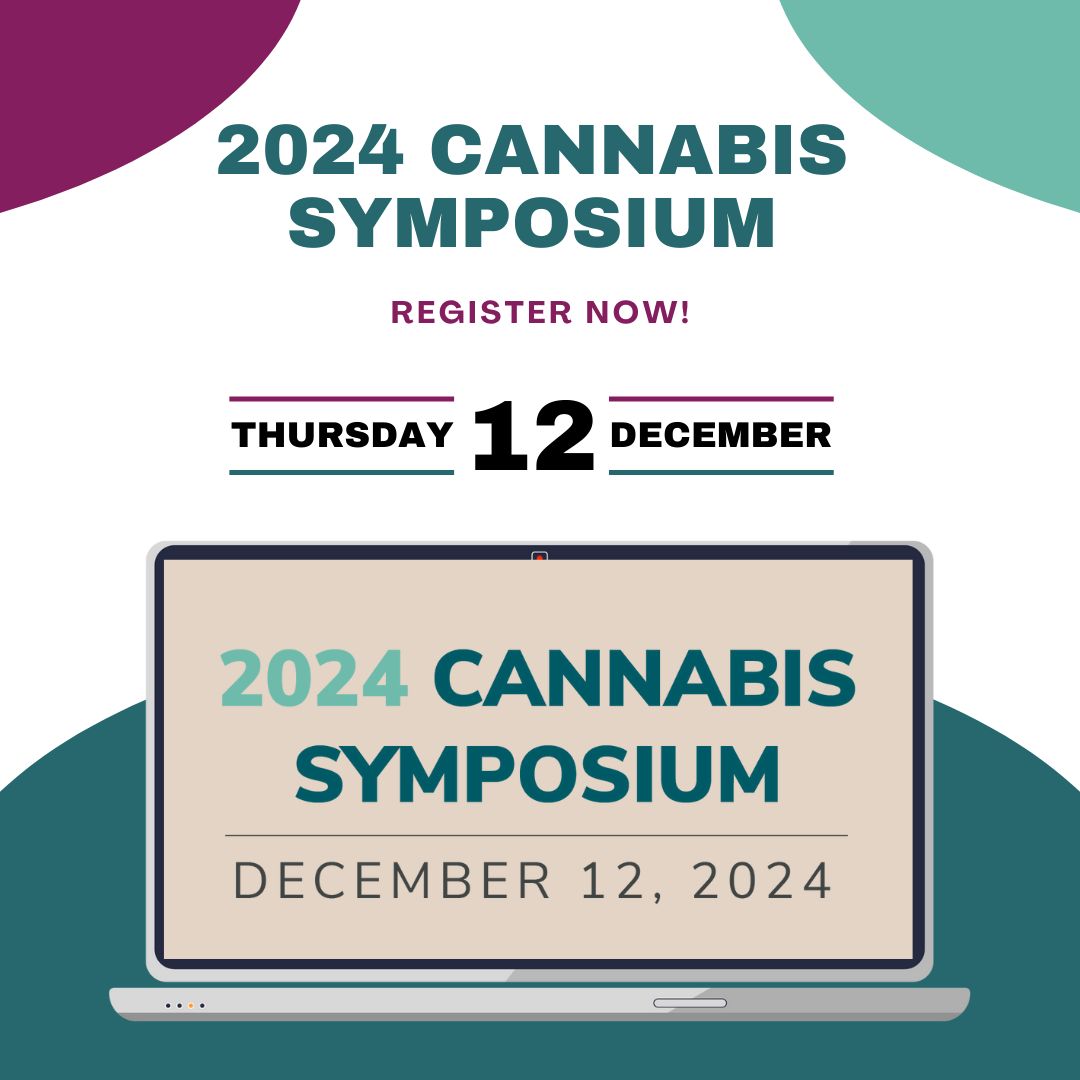 2024 CANNABIS SYMPOSIUM

REGISTER NOW!

THURSDAY 12 DECEMBER

2024 CANNABIS SYMPOSIUM

DECEMBER 12, 2024